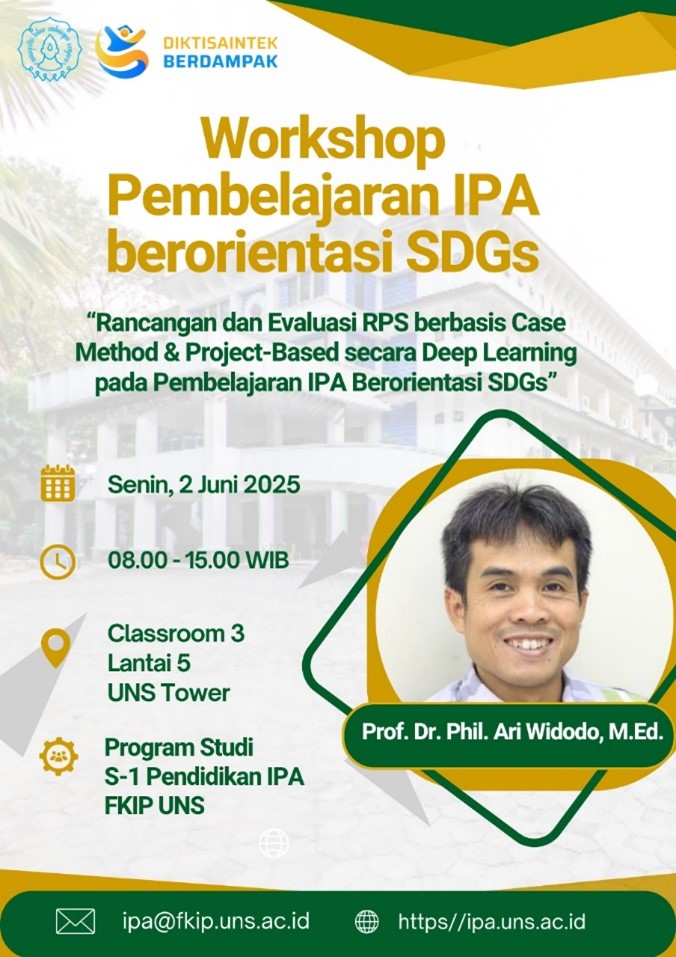 DIKTISAINTEK BERDAMPAK

Workshop Pembelajaran IPA berorientasi SDGs

"Rancangan dan Evaluasi RPS berbasis Case Method & Project-Based secara Deep Learning pada Pembelajaran IPA Berorientasi SDGs"

Senin, 2 Juni 2025

08.00 - 15.00 WIB

Classroom 3
Lantai 5
UNS Tower

Program Studi
S-1 Pendidikan IPA
FKIP UNS

Prof. Dr. Phil. Ari Widodo, M.Ed.

ipa@fkip.uns.ac.id

https//ipa.uns.ac.id